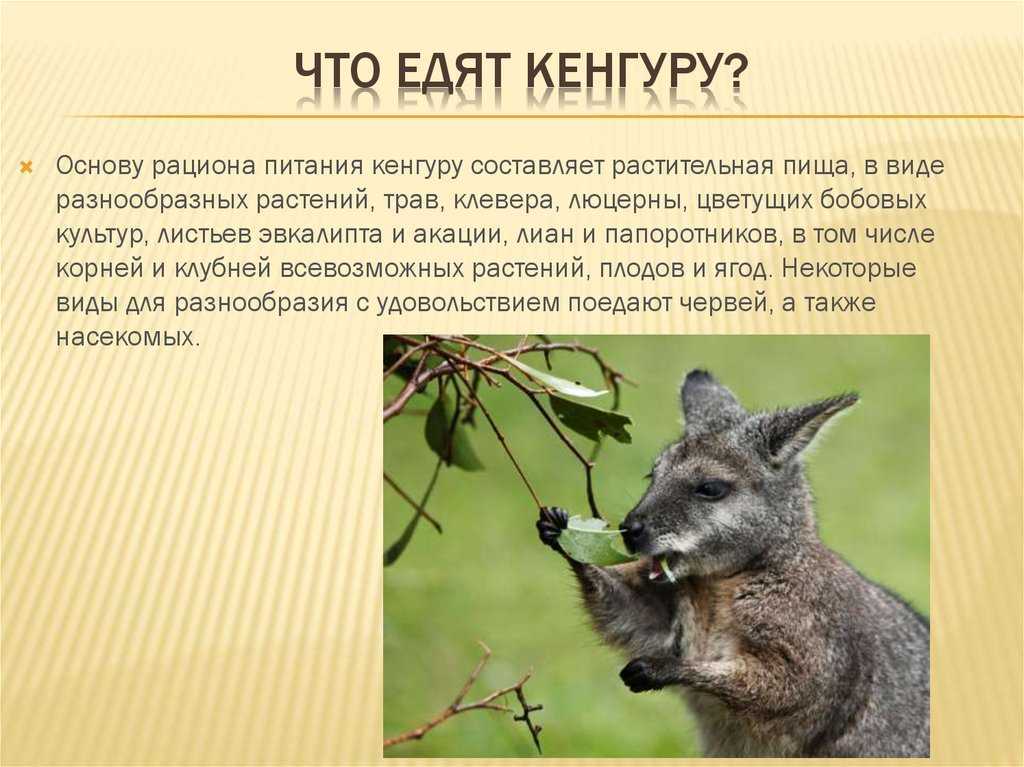 ЧТО ЕДЯТ КЕНГУРУ?

Основу рациона питания кенгуру составляет растительная пища, в виде разнообразных растений, трав, клевера, люцерны, цветущих бобовых культур, листьев эвкалипта и акации, лиан и папоротников, в том числе корней и клубней всевозможных растений, плодов и ягод. Некоторые виды для разнообразия с удовольствием поедают червей, а также насекомых.